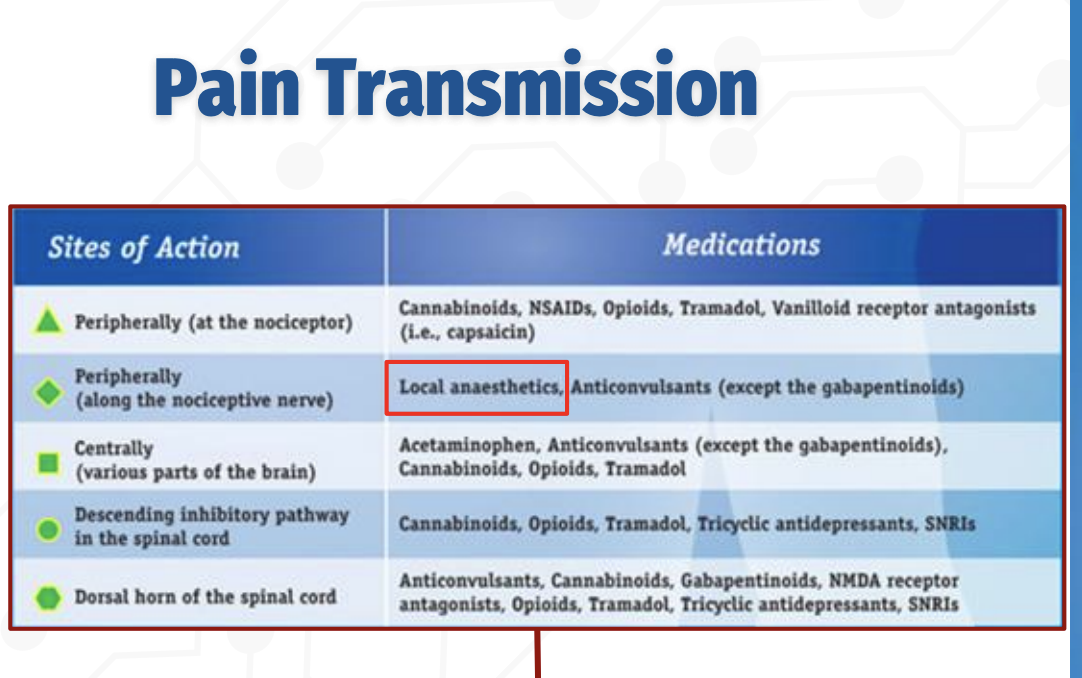 Pain Transmission

| Sites of Action | Medications |
|---|---|
| Peripherally (at the nociceptor) | Cannabinoids, NSAIDs, Opioids, Tramadol, Vanilloid receptor antagonists (i.e., capsaicin) |
| Peripherally (along the nociceptive nerve) | Local anaesthetics, Anticonvulsants (except the gabapentinoids) |
| Centrally (various parts of the brain) | Acetaminophen, Anticonvulsants (except the gabapentinoids), Cannabinoids, Opioids, Tramadol |
| Descending inhibitory pathway in the spinal cord | Cannabinoids, Opioids, Tramadol, Tricyclic antidepressants, SNRIs |
| Dorsal horn of the spinal cord | Anticonvulsants, Cannabinoids, Gabapentinoids, NMDA receptor antagonists, Opioids, Tramadol, Tricyclic antidepressants, SNRIs |